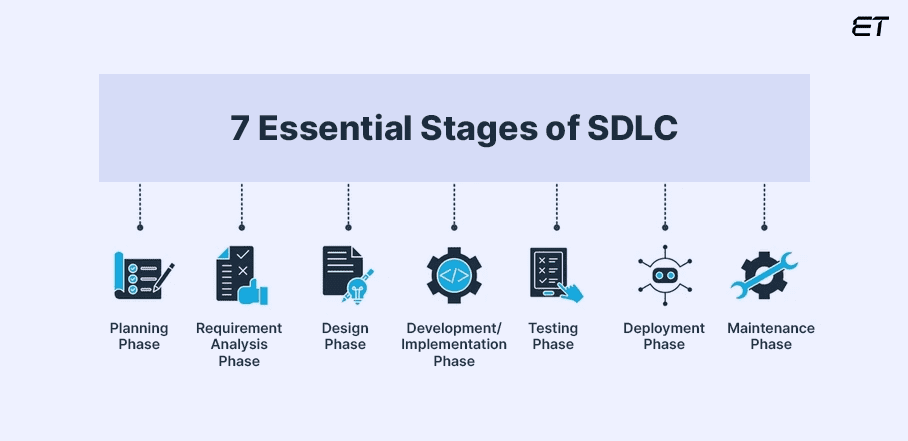 ET

7 Essential Stages of SDLC

Planning Phase

Requirement Analysis Phase

Design Phase

Development/ Implementation Phase

Testing Phase

Deployment Phase

Maintenance Phase